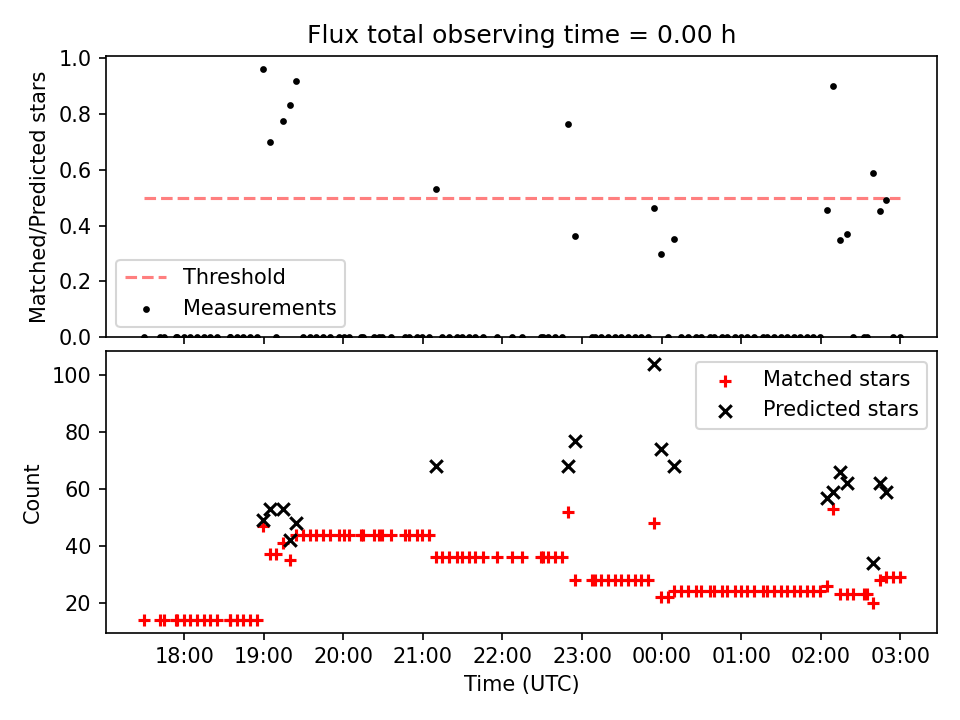 Flux total observing time = 0.00 h

Matched/Predicted stars

1.0
0.8
0.6
0.4
0.2
0.0

Threshold
Measurements

Count

100
80
60
40
20

Matched stars
Predicted stars

18:00
19:00
20:00
21:00
22:00
23:00
00:00
01:00
02:00
03:00

Time (UTC)